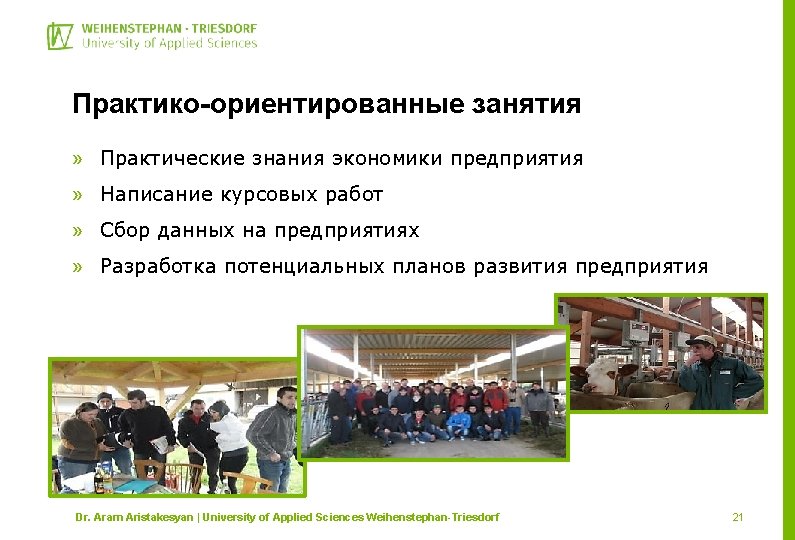 WEIHENSTEPHAN · TRIESDORF
University of Applied Sciences

Практико-ориентированные занятия

» Практические знания экономики предприятия
» Написание курсовых работ
» Сбор данных на предприятиях
» Разработка потенциальных планов развития предприятия

Dr. Aram Aristakesyan | University of Applied Sciences Weihenstephan-Triesdorf 21